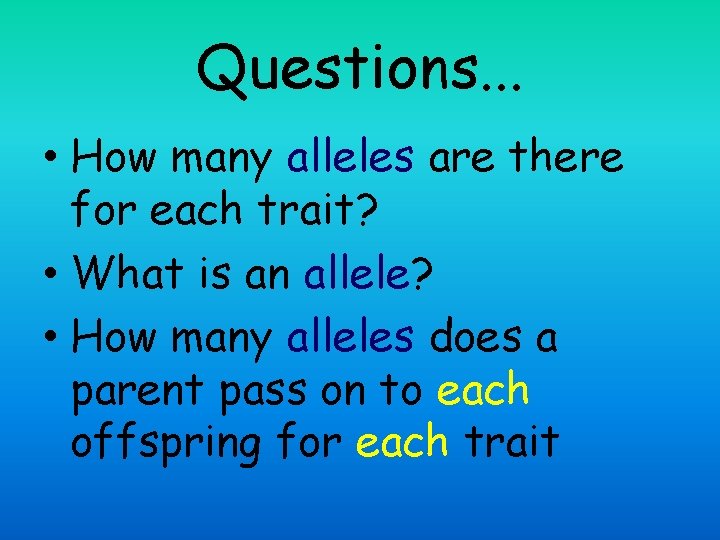 Questions...

• How many alleles are there for each trait?
• What is an allele?
• How many alleles does a parent pass on to each offspring for each trait